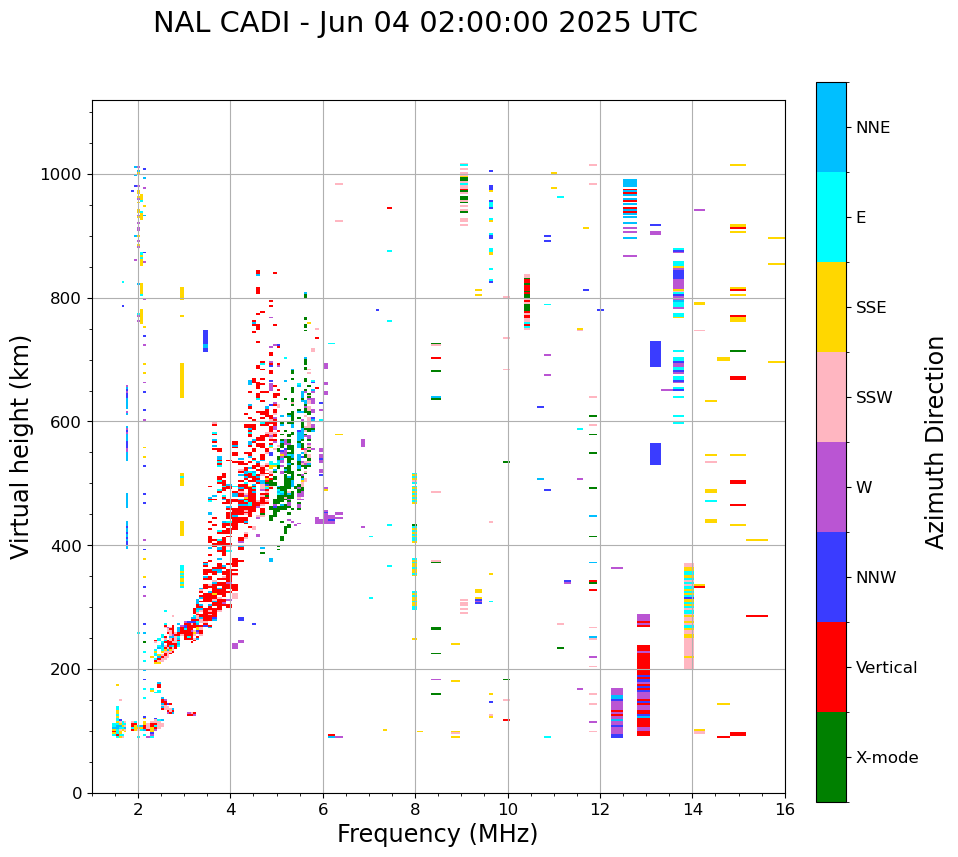 NAL CADI - Jun 04 02:00:00 2025 UTC

Virtual height (km)

1000
800
600
400
200
0

2
4
6
8
10
12
14
16

Frequency (MHz)

NNE
E
SSE
SSW
W
NNW
Vertical
X-mode

Azimuth Direction